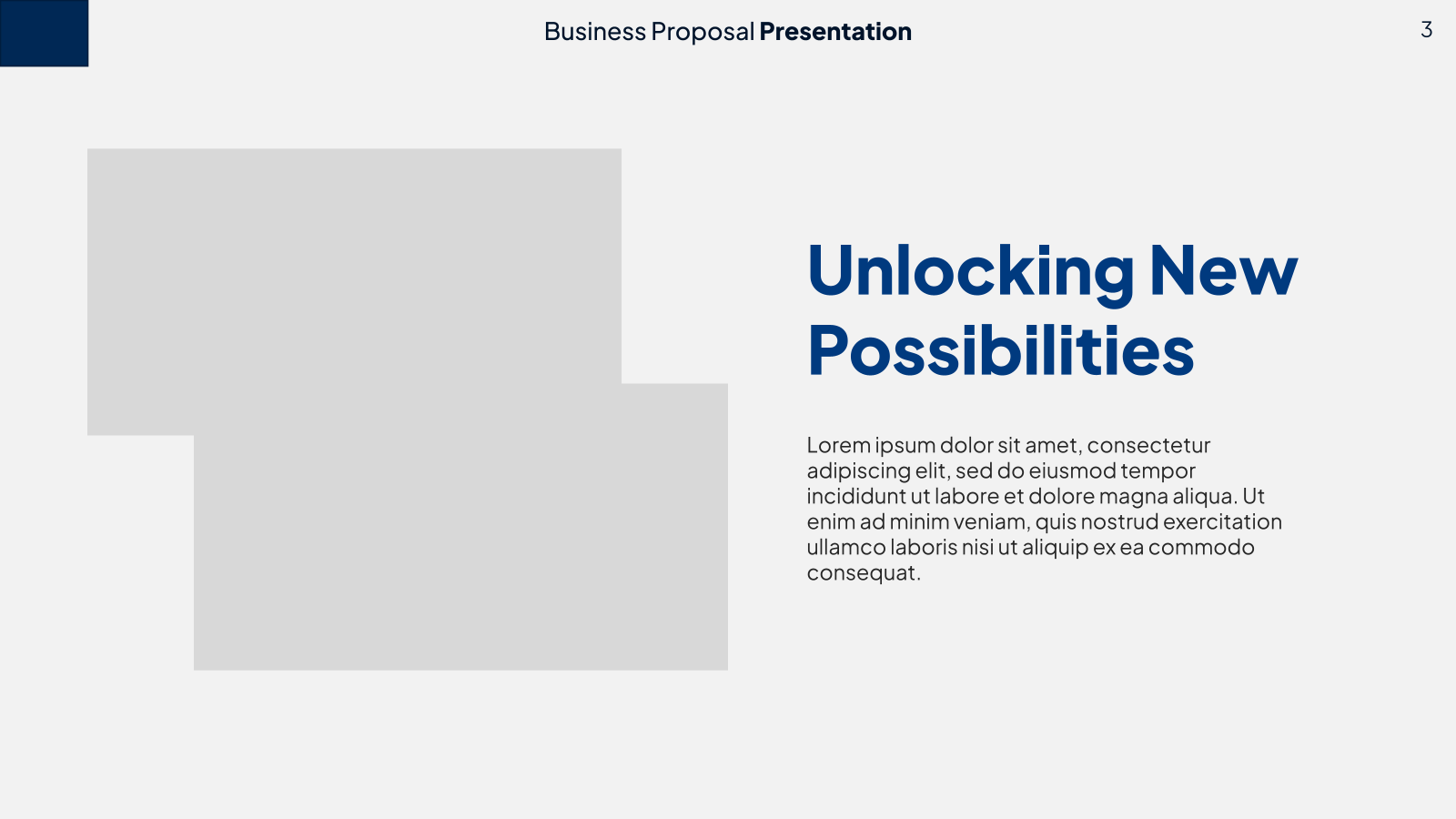 Business Proposal Presentation

3

Unlocking New Possibilities

Lorem ipsum dolor sit amet, consectetur adipiscing elit, sed do eiusmod tempor incididunt ut labore et dolore magna aliqua. Ut enim ad minim veniam, quis nostrud exercitation ullamco laboris nisi ut aliquip ex ea commodo consequat.